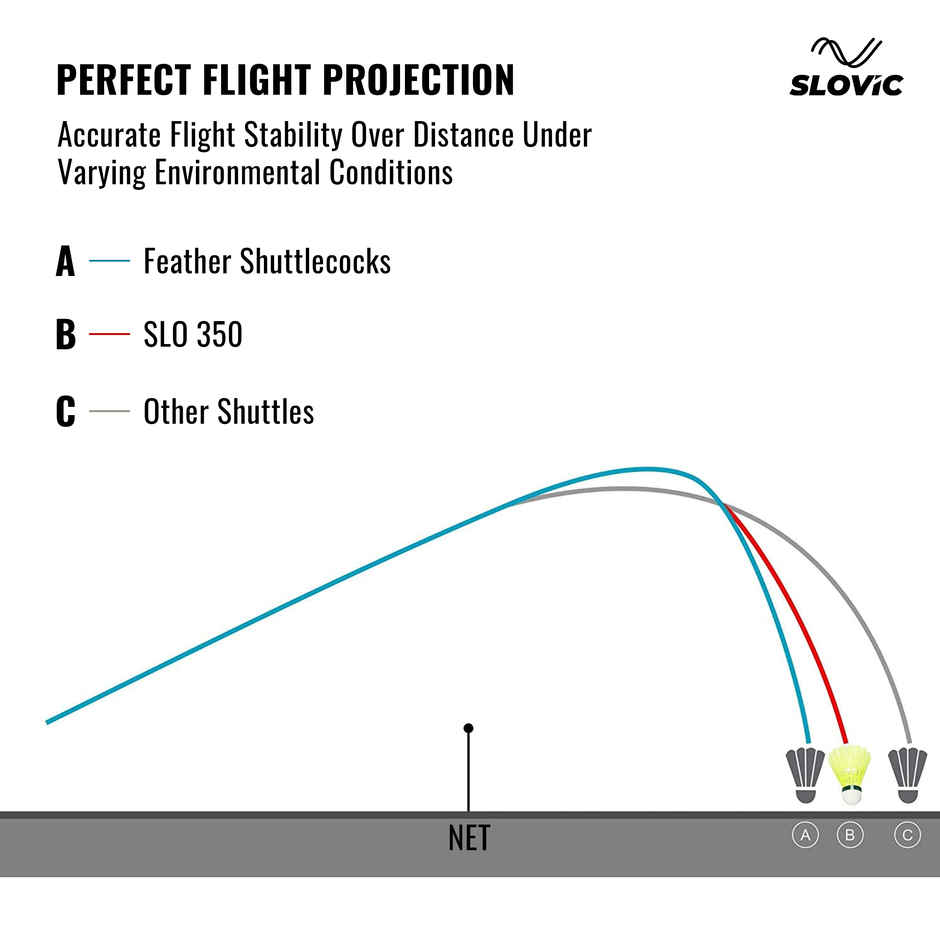 PERFECT FLIGHT PROJECTION

SLOVIC

Accurate Flight Stability Over Distance Under Varying Environmental Conditions

A — Feather Shuttlecocks

B — SLO 350

C — Other Shuttles

NET

A B C